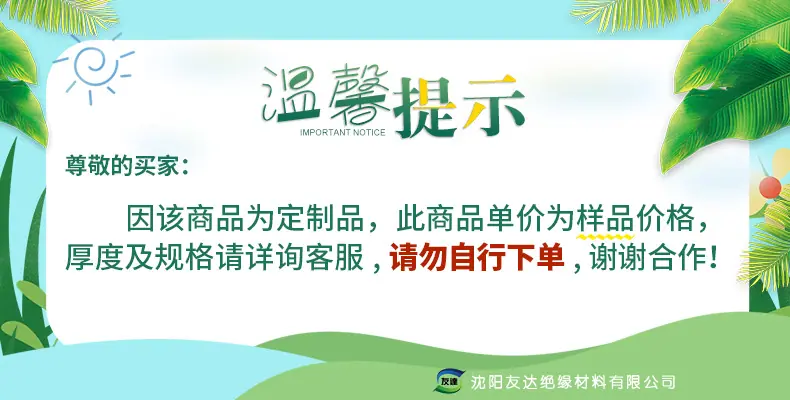 温馨提示
IMPORTANT NOTICE

尊敬的买家：

因该商品为定制品，此商品单价为样品价格，厚度及规格请详询客服，请勿自行下单，谢谢合作！

友達
沈阳友达绝缘材料有限公司